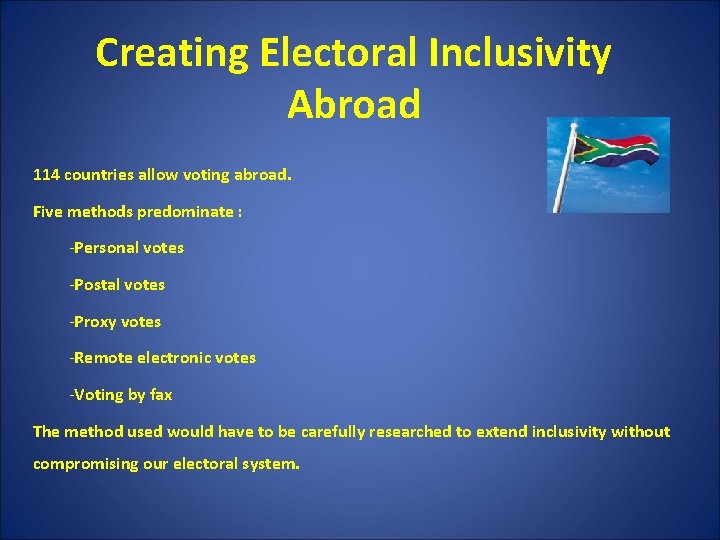 Creating Electoral Inclusivity Abroad

114 countries allow voting abroad.

Five methods predominate :

-Personal votes

-Postal votes

-Proxy votes

-Remote electronic votes

-Voting by fax

The method used would have to be carefully researched to extend inclusivity without compromising our electoral system.